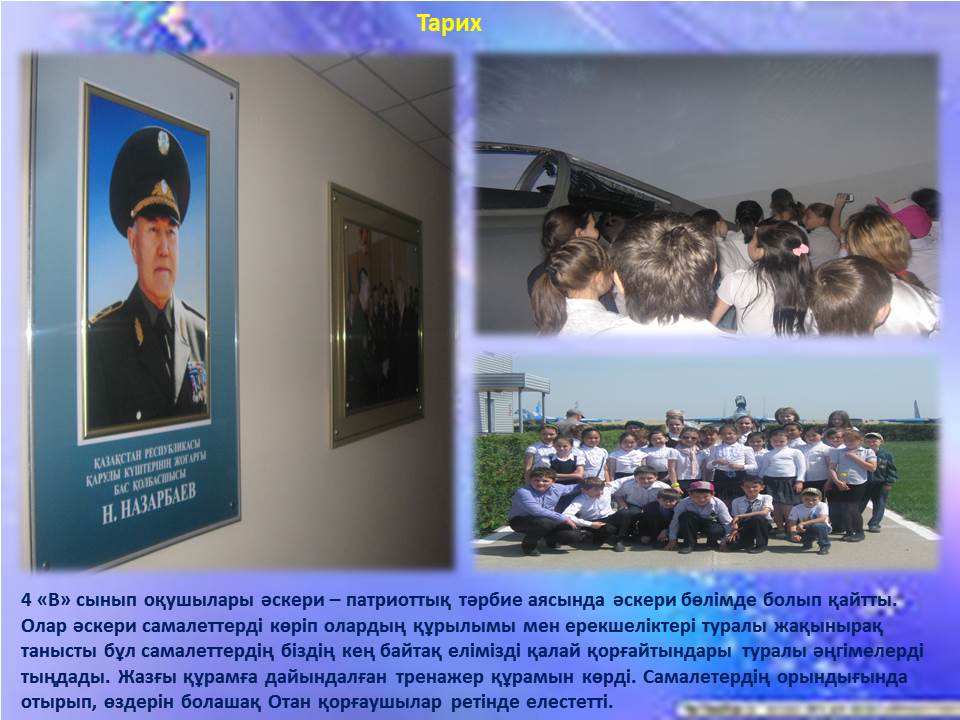 Тарих

ҚАЗАҚСТАН РЕСПУБЛИКАСЫ
ҚАРУЛЫ КҮШТЕРІНІҢ ЖОҒАРҒЫ
БАС ҚОЛБАСШЫСЫ
Н. НАЗАРБАЕВ

4 «В» сынып оқушылары әскери – патриоттық тәрбие аясында әскери бөлімде болып қайтты. Олар әскери самалеттерді көріп олардың құрылымы мен ерекшеліктері туралы жақынырақ танысты бұл самалеттердің біздің кең байтақ елімізді қалай қорғайтындары туралы әңгімелерді тыңдады. Жазғы құрамға дайындалған тренажер құрамын көрді. Самалетердің орындығында отырып, өздерін болашақ Отан қорғаушылар ретінде елестетті.